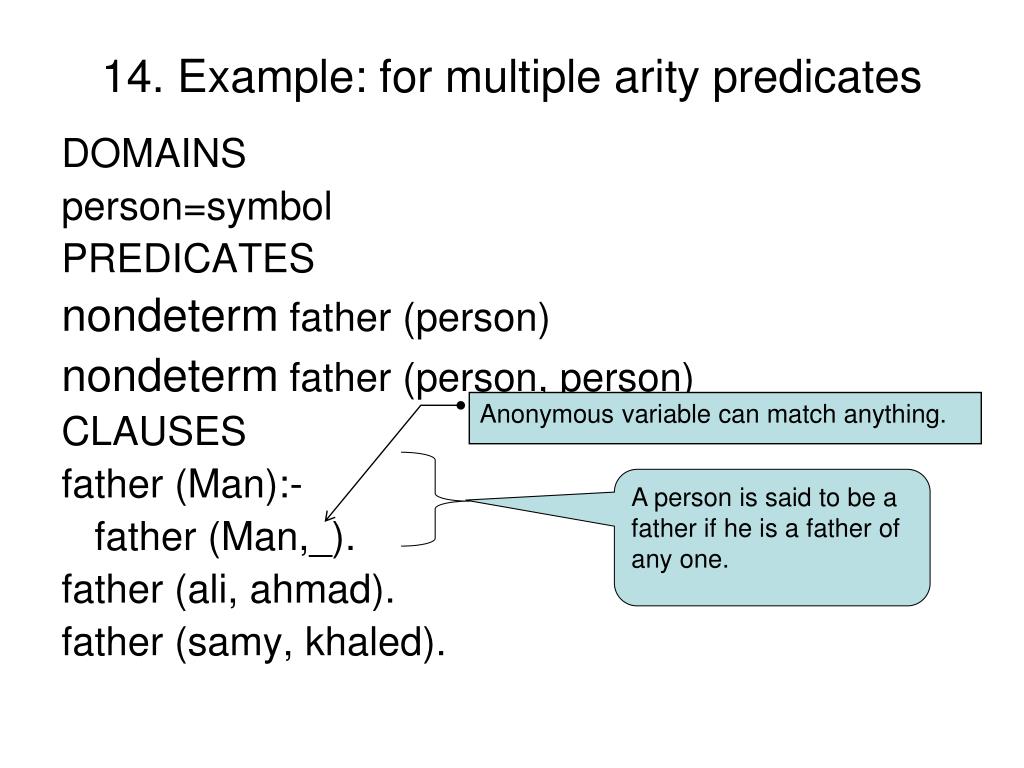 14. Example: for multiple arity predicates

DOMAINS
person=symbol
PREDICATES
nondeterm father (person)
nondeterm father (person, person)
CLAUSES
father (Man):-
father (Man,_).
father (ali, ahmad).
father (samy, khaled).

Anonymous variable can match anything.

A person is said to be a father if he is a father of any one.